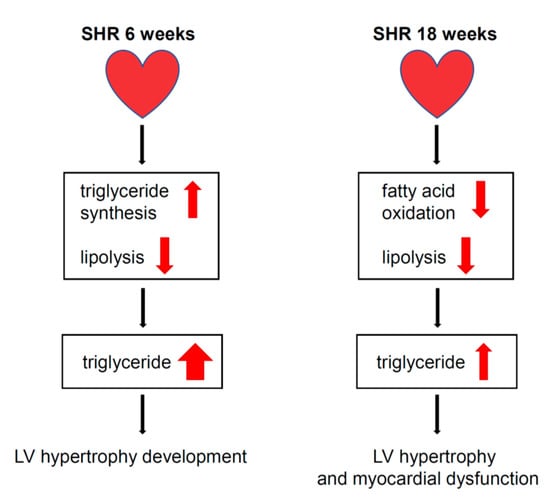 SHR 6 weeks

triglyceride synthesis

lipolysis

triglyceride

LV hypertrophy development

SHR 18 weeks

fatty acid oxidation

lipolysis

triglyceride

LV hypertrophy and myocardial dysfunction